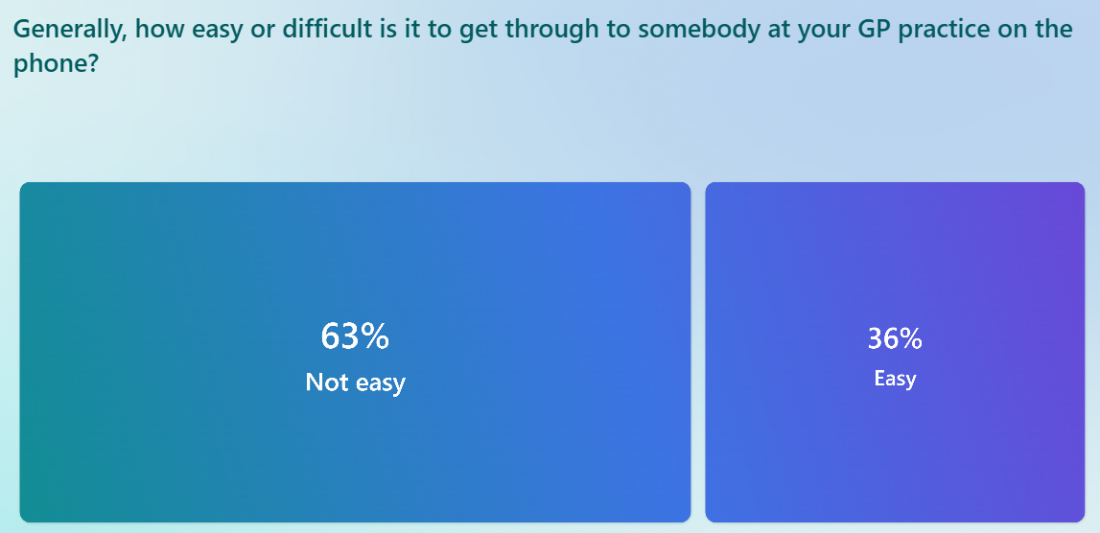 Generally, how easy or difficult is it to get through to somebody at your GP practice on the phone?

63%
Not easy

36%
Easy